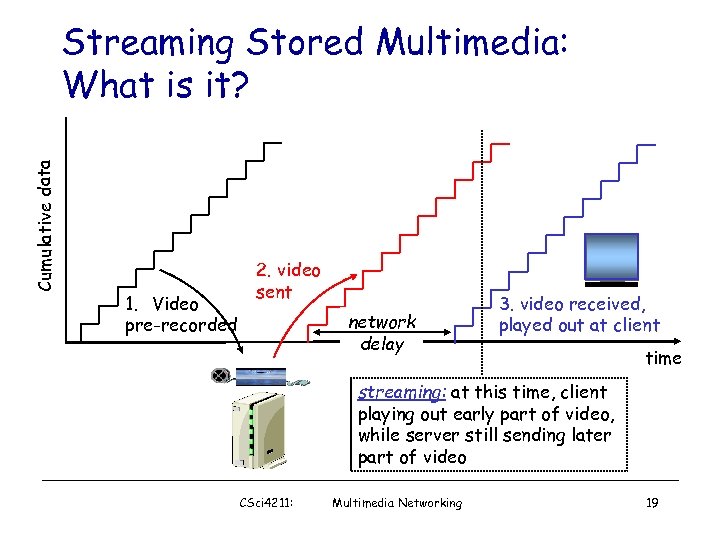 Streaming Stored Multimedia: What is it?

Cumulative data

1. Video pre-recorded

2. video sent

network delay

3. video received, played out at client

time

streaming: at this time, client playing out early part of video, while server still sending later part of video

CSci4211: Multimedia Networking 19